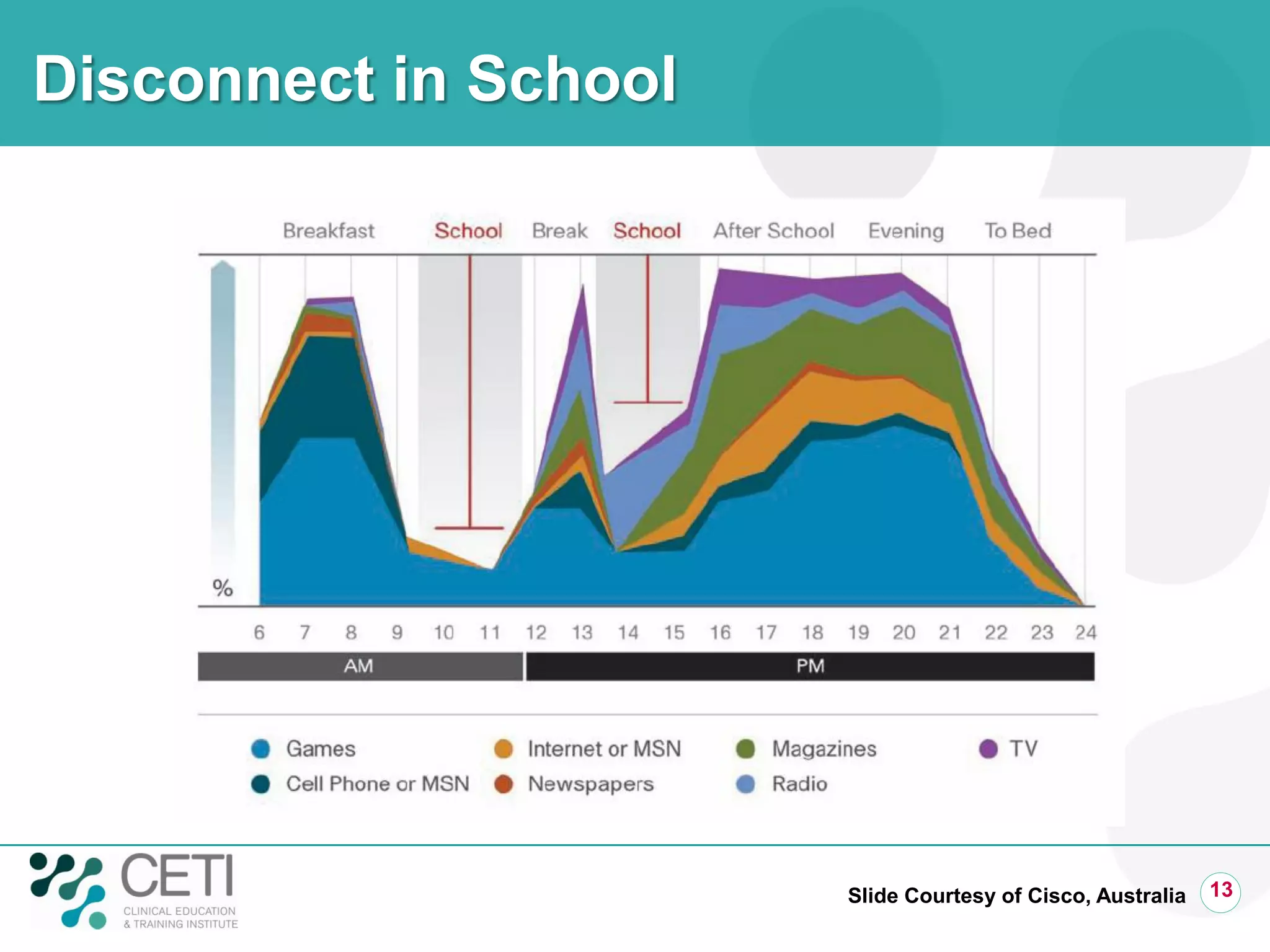 Disconnect in School

Breakfast School Break School After School Evening To Bed

%

6 7 8 9 10 11 12 13 14 15 16 17 18 19 20 21 22 23 24

AM PM

Games
Cell Phone or MSN
Internet or MSN
Newspapers
Magazines
Radio
TV

CETI
CLINICAL EDUCATION & TRAINING INSTITUTE

Slide Courtesy of Cisco, Australia 13